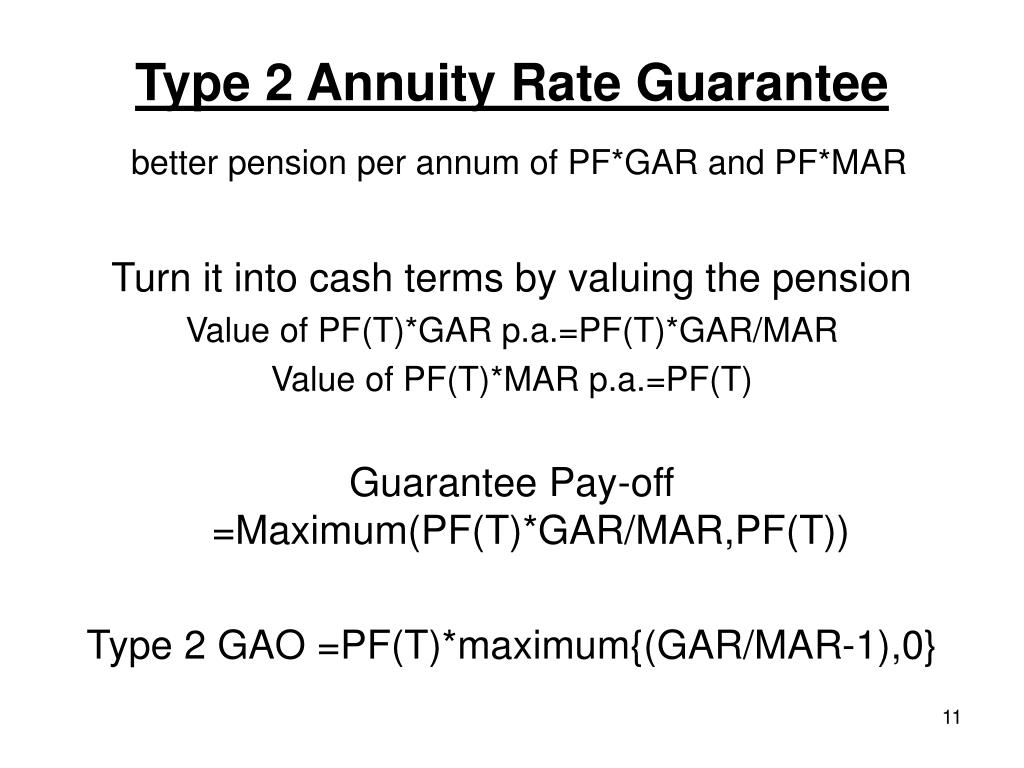 Type 2 Annuity Rate Guarantee

better pension per annum of PF*GAR and PF*MAR

Turn it into cash terms by valuing the pension
Value of PF(T)*GAR p.a.=PF(T)*GAR/MAR
Value of PF(T)*MAR p.a.=PF(T)

Guarantee Pay-off =Maximum(PF(T)*GAR/MAR,PF(T))

Type 2 GAO =PF(T)*maximum{(GAR/MAR-1),0}

11